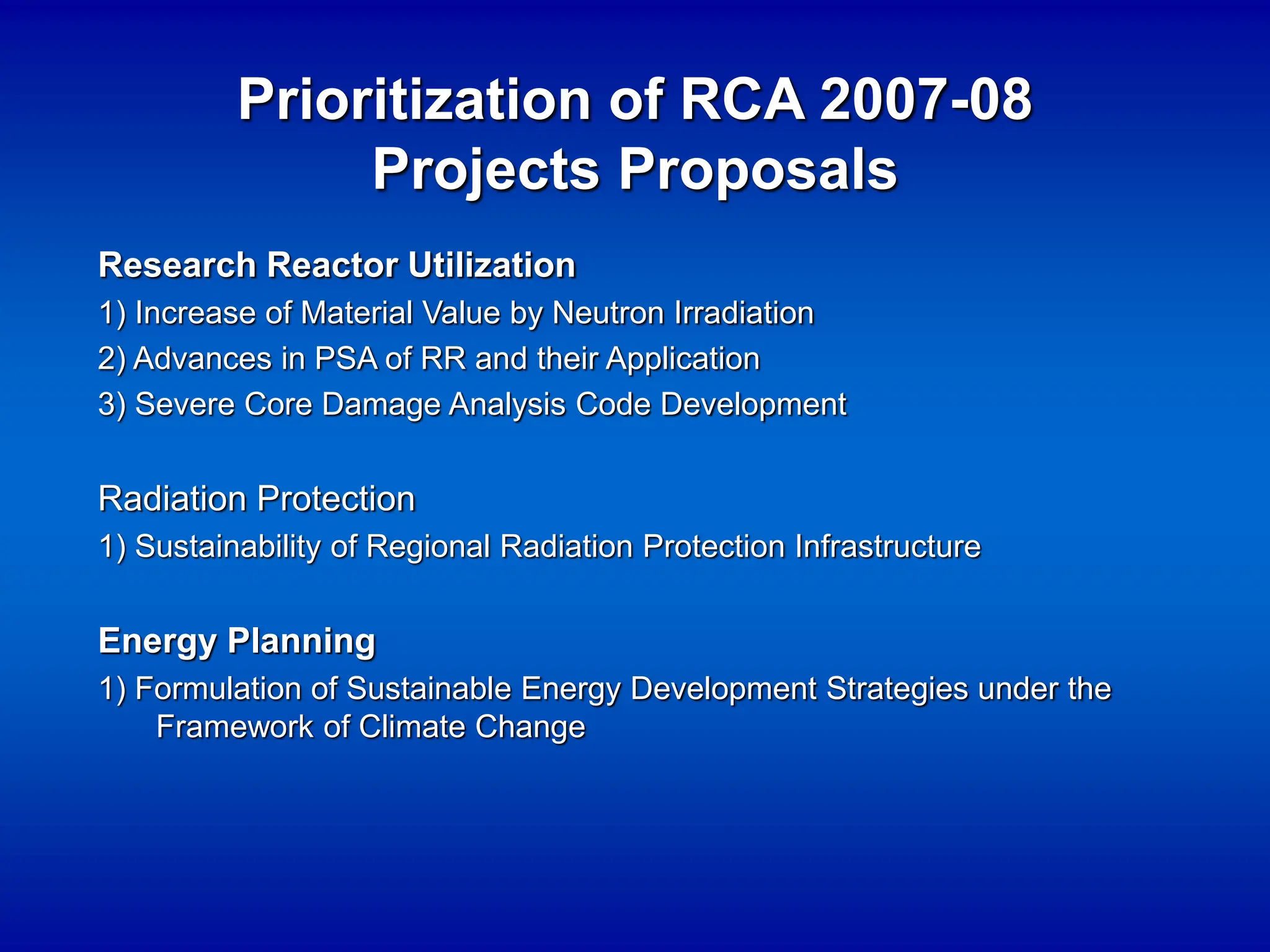 Prioritization of RCA 2007-08 Projects Proposals

Research Reactor Utilization

1) Increase of Material Value by Neutron Irradiation

2) Advances in PSA of RR and their Application

3) Severe Core Damage Analysis Code Development

Radiation Protection

1) Sustainability of Regional Radiation Protection Infrastructure

Energy Planning

1) Formulation of Sustainable Energy Development Strategies under the Framework of Climate Change